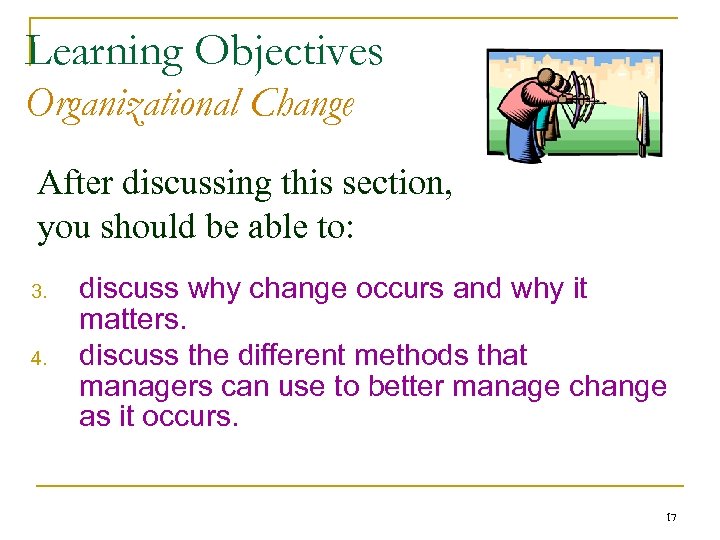 Learning Objectives
Organizational Change

After discussing this section, you should be able to:

3. discuss why change occurs and why it matters.
4. discuss the different methods that managers can use to better manage change as it occurs.

17